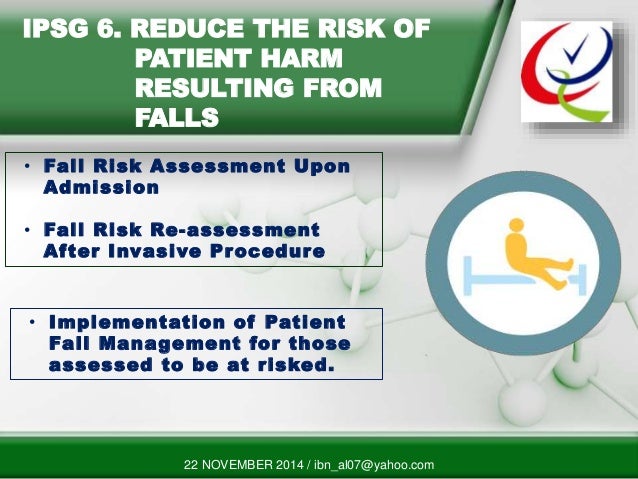 IPSG 6. REDUCE THE RISK OF PATIENT HARM RESULTING FROM FALLS

• Fall Risk Assessment Upon Admission

• Fall Risk Re-assessment After Invasive Procedure

• Implementation of Patient Fall Management for those assessed to be at risked.

22 NOVEMBER 2014 / ibn_al07@yahoo.com